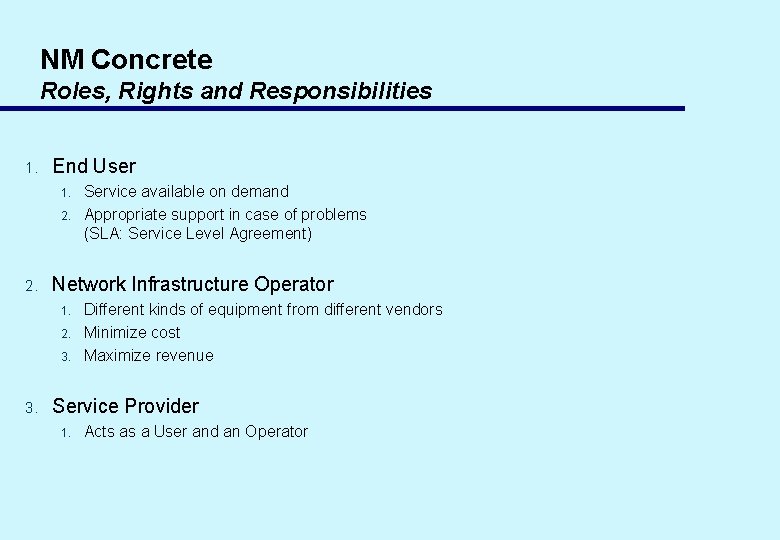 NM Concrete
Roles, Rights and Responsibilities

1. End User
   1. Service available on demand
   2. Appropriate support in case of problems (SLA: Service Level Agreement)

2. Network Infrastructure Operator
   1. Different kinds of equipment from different vendors
   2. Minimize cost
   3. Maximize revenue

3. Service Provider
   1. Acts as a User and an Operator